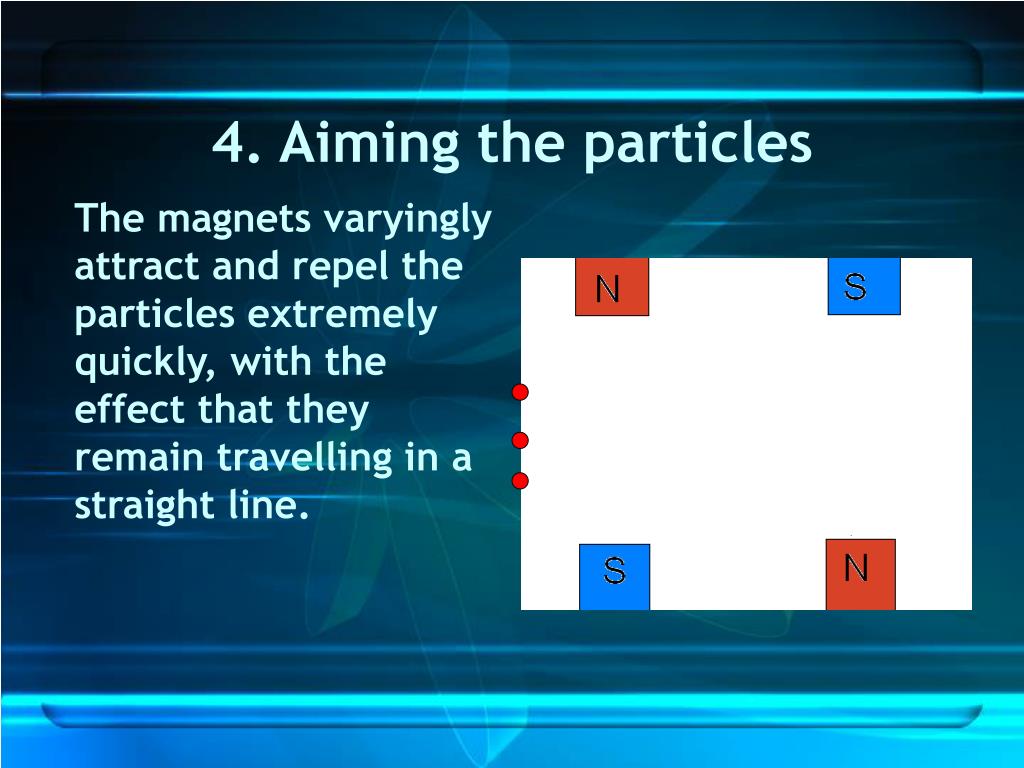 4. Aiming the particles

The magnets varyingly attract and repel the particles extremely quickly, with the effect that they remain travelling in a straight line.

N

S

S

N